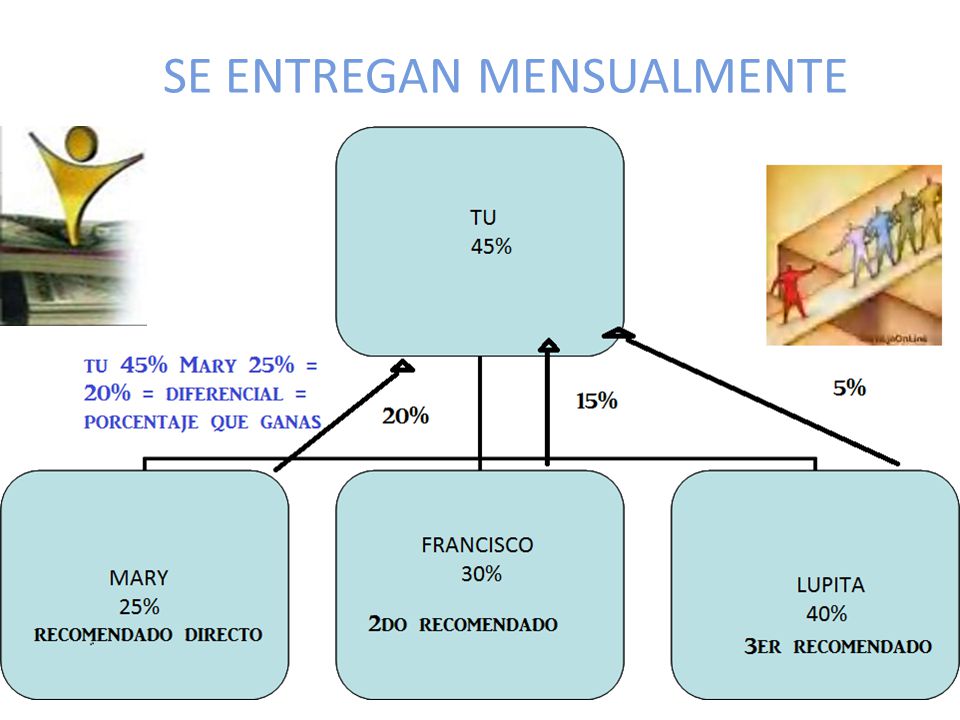 SE ENTREGAN MENSUALMENTE

TU
45%

TU 45% MARY 25% = 20% = DIFERENCIAL = PORCENTAJE QUE GANAS

20%

15%

5%

MARY
25%
RECOMENDADO DIRECTO

FRANCISCO
30%
2DO RECOMENDADO

LUPITA
40%
3ER RECOMENDADO